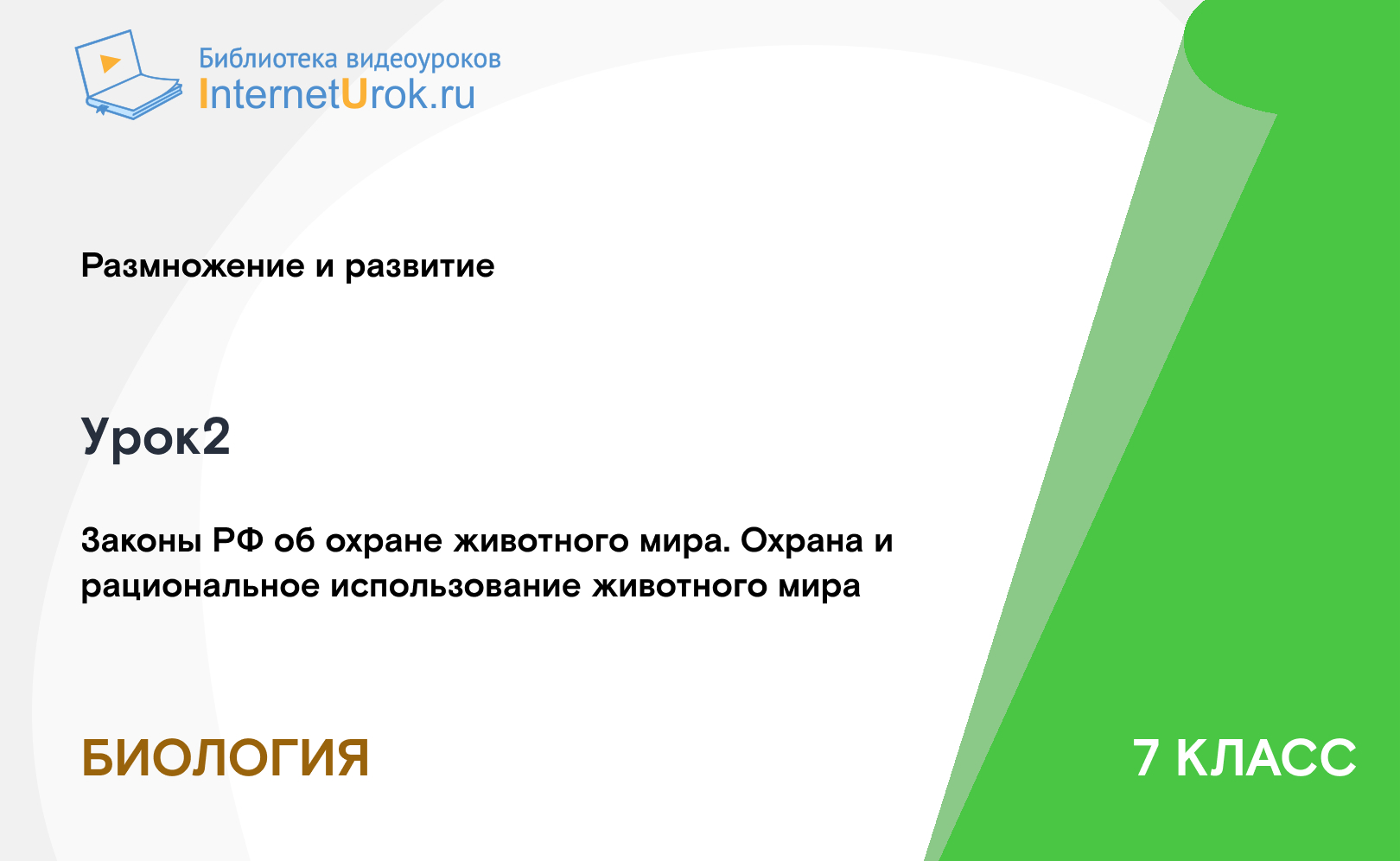 Библиотека видеоуроков
InternetUrok.ru

Размножение и развитие

Урок2

Законы РФ об охране животного мира. Охрана и рациональное использование животного мира

БИОЛОГИЯ

7 КЛАСС